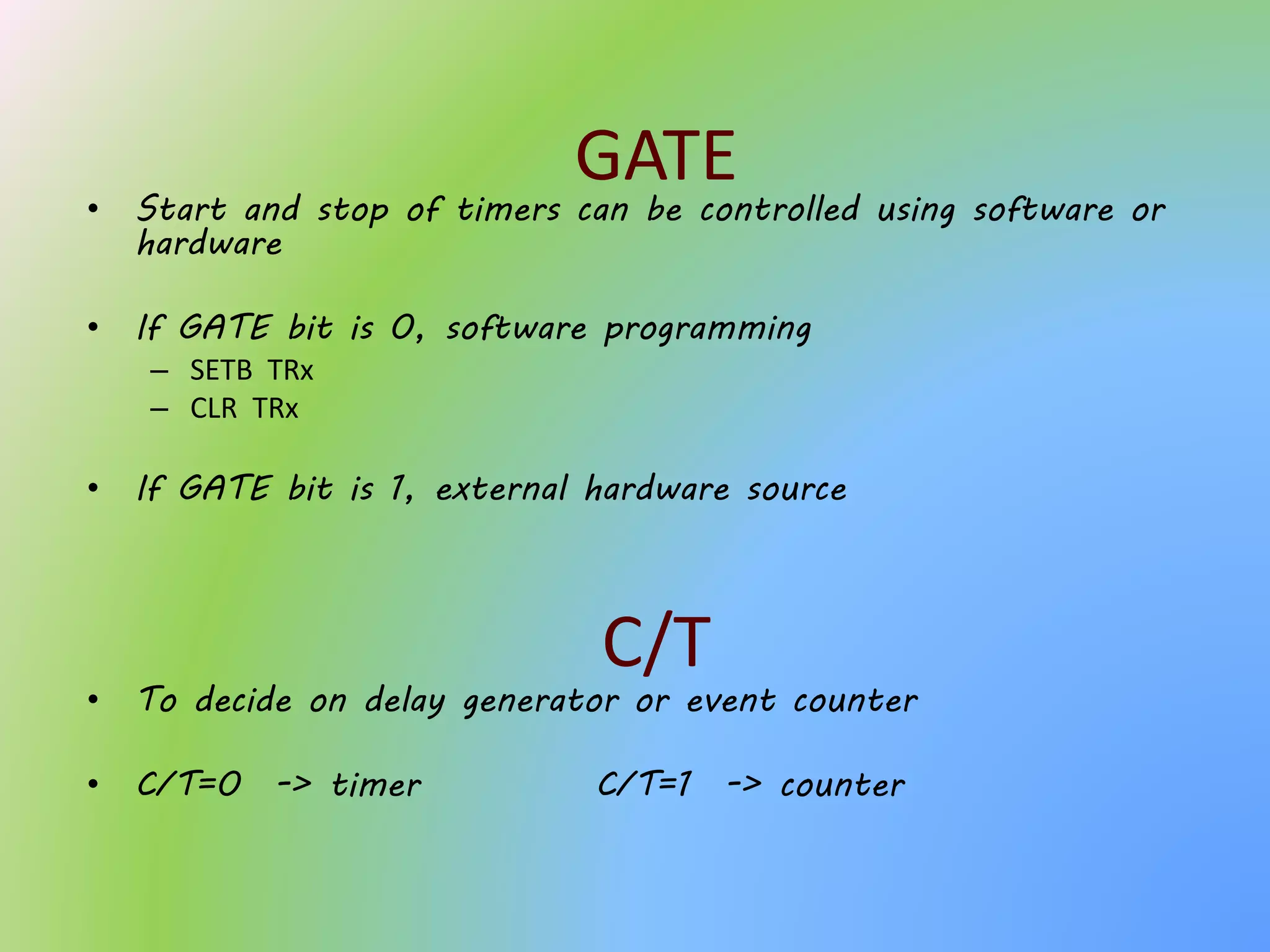 GATE

• Start and stop of timers can be controlled using software or hardware

• If GATE bit is 0, software programming
– SETB TRx
– CLR TRx

• If GATE bit is 1, external hardware source

C/T

• To decide on delay generator or event counter

• C/T=0 -> timer C/T=1 -> counter